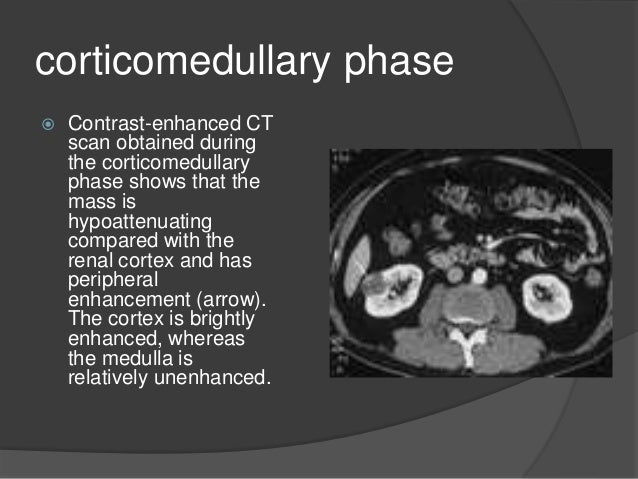 corticomedullary phase

Contrast-enhanced CT scan obtained during the corticomedullary phase shows that the mass is hypoattenuating compared with the renal cortex and has peripheral enhancement (arrow). The cortex is brightly enhanced, whereas the medulla is relatively unenhanced.